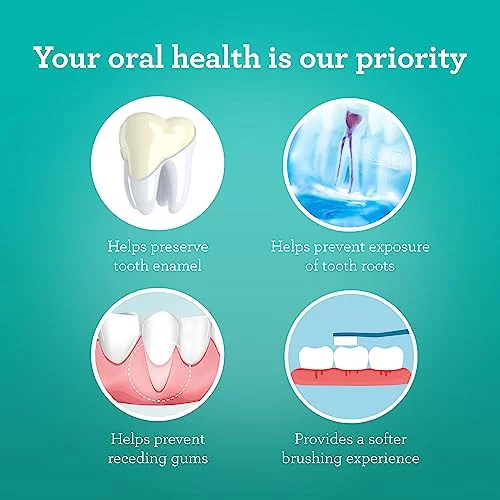 Your oral health is our priority

Helps preserve tooth enamel

Helps prevent exposure of tooth roots

Helps prevent receding gums

Provides a softer brushing experience